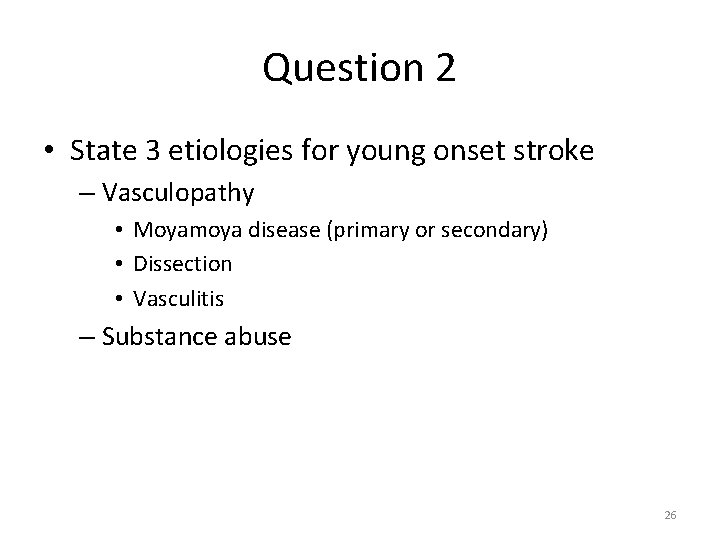 Question 2

• State 3 etiologies for young onset stroke
– Vasculopathy
• Moyamoya disease (primary or secondary)
• Dissection
• Vasculitis
– Substance abuse

26